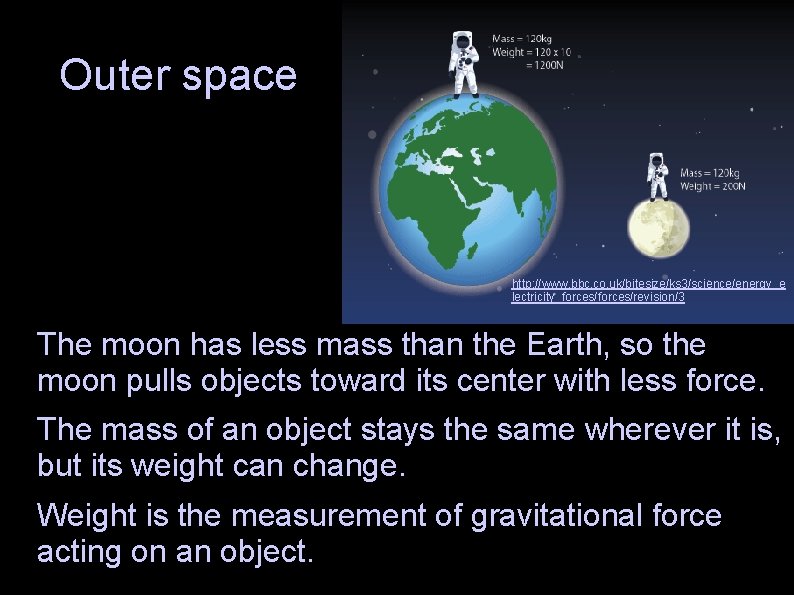 Outer space

Mass = 120kg
Weight = 120 x 10
= 1200N

Mass = 120kg
Weight = 200N

http://www.bbc.co.uk/bitesize/ks3/science/energy_electricity_forces/forces/revision/3

The moon has less mass than the Earth, so the moon pulls objects toward its center with less force.

The mass of an object stays the same wherever it is, but its weight can change.

Weight is the measurement of gravitational force acting on an object.